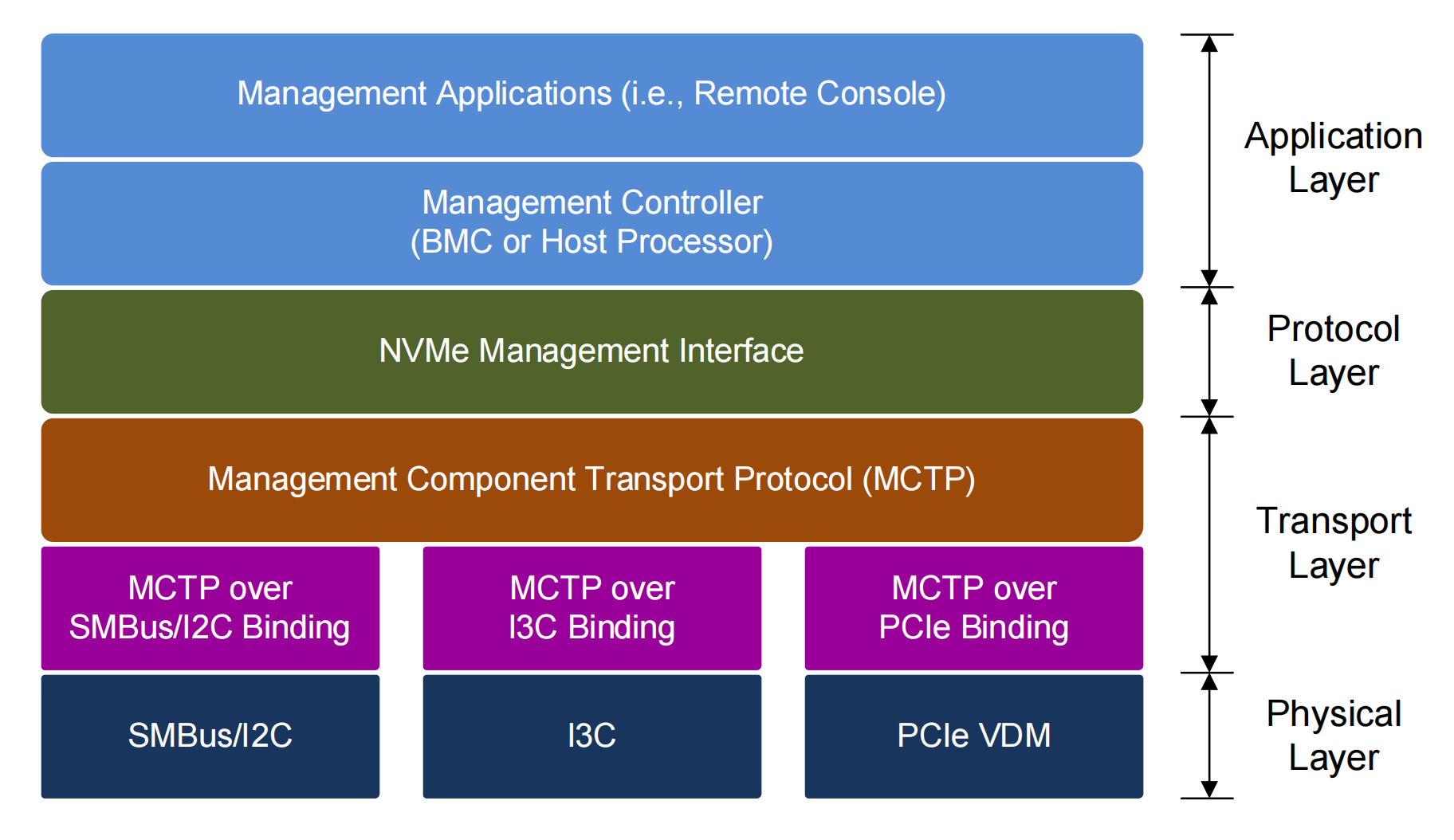 Management Applications (i.e., Remote Console)

Management Controller
(BMC or Host Processor)

NVMe Management Interface

Management Component Transport Protocol (MCTP)

MCTP over
SMBus/I2C Binding

MCTP over
I3C Binding

MCTP over
PCIe Binding

SMBus/I2C

I3C

PCIe VDM

Application
Layer

Protocol
Layer

Transport
Layer

Physical
Layer